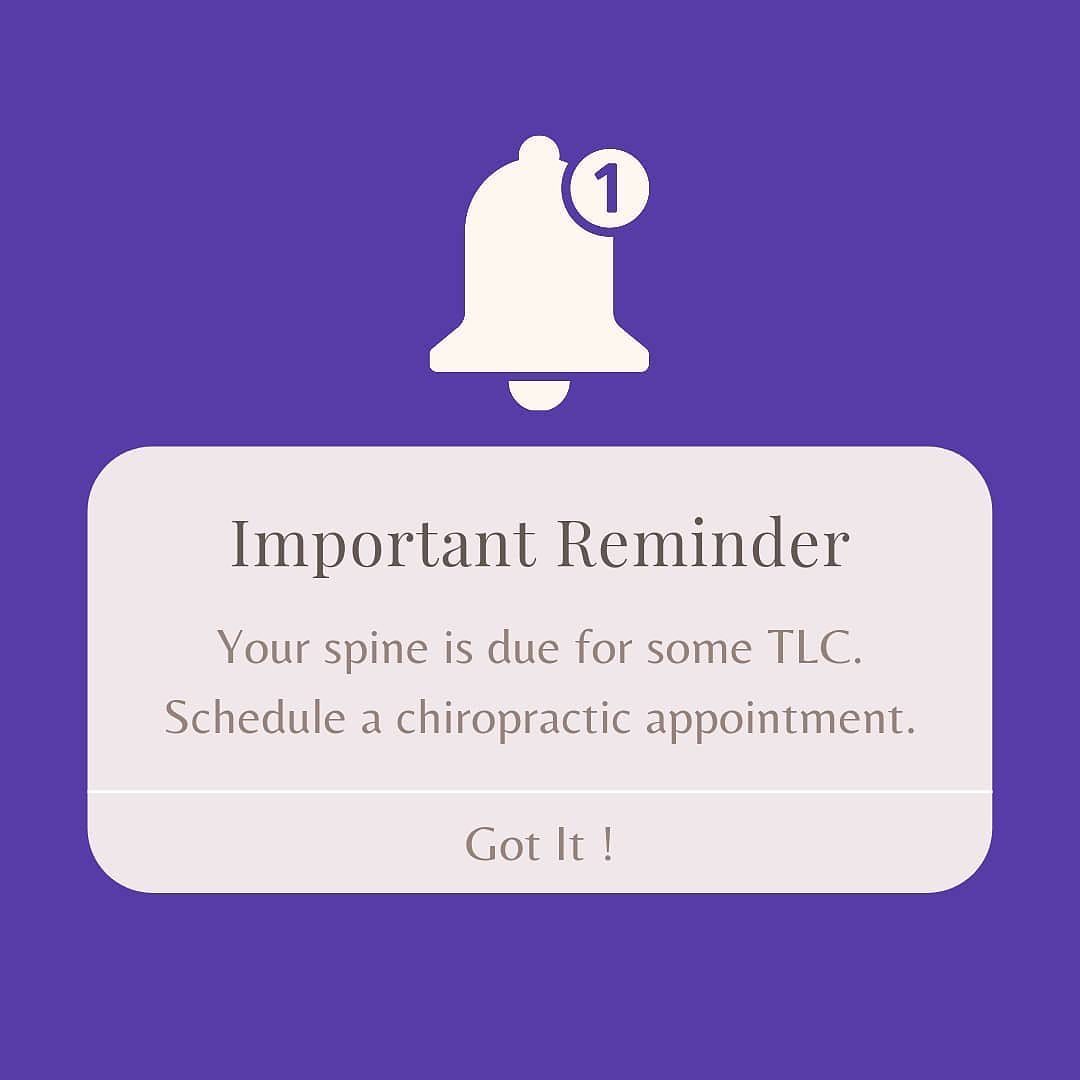 1

Important Reminder

Your spine is due for some TLC. Schedule a chiropractic appointment.

Got It !